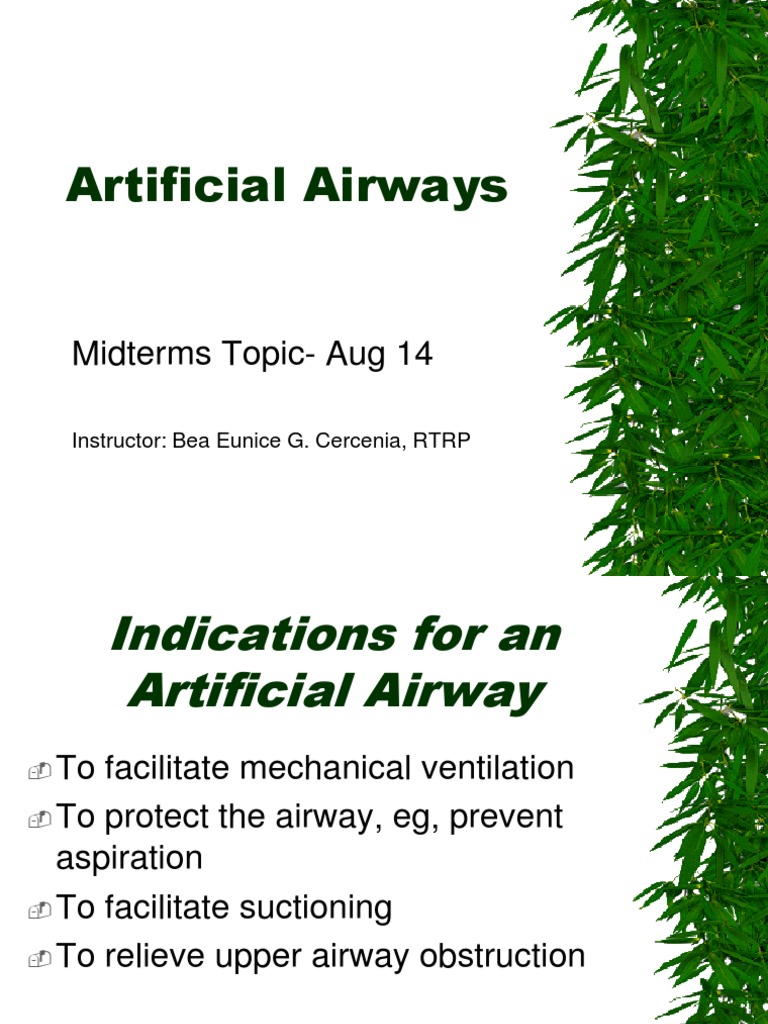 Artificial Airways

Midterms Topic- Aug 14

Instructor: Bea Eunice G. Cercenia, RTRP

Indications for an Artificial Airway

To facilitate mechanical ventilation
To protect the airway, eg, prevent aspiration
To facilitate suctioning
To relieve upper airway obstruction